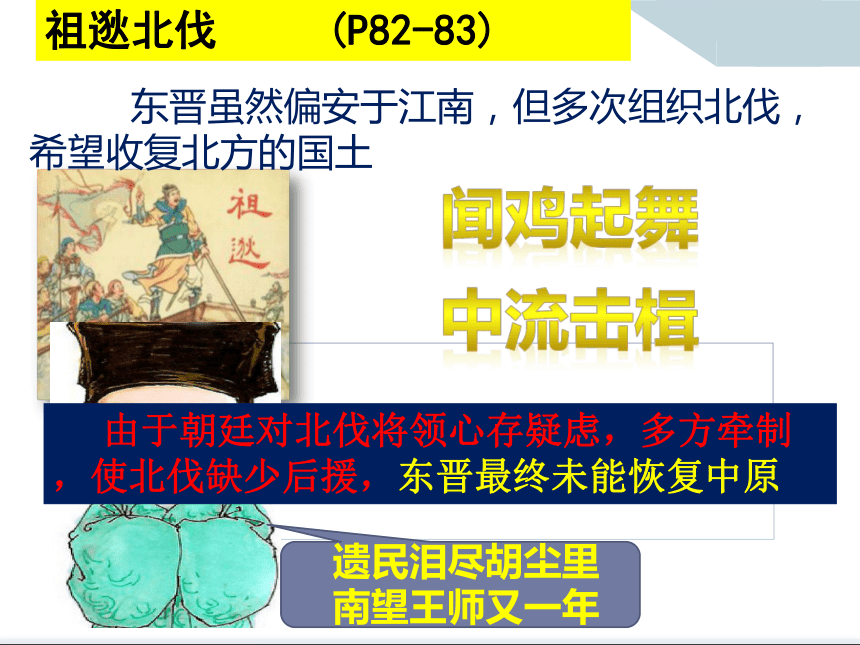 祖逖北伐　　(P82-83)

东晋虽然偏安于江南，但多次组织北伐，希望收复北方的国土

祖逖

闻鸡起舞

中流击楫

由于朝廷对北伐将领心存疑虑，多方牵制，使北伐缺少后援，东晋最终未能恢复中原

遗民泪尽胡尘里
南望王师又一年